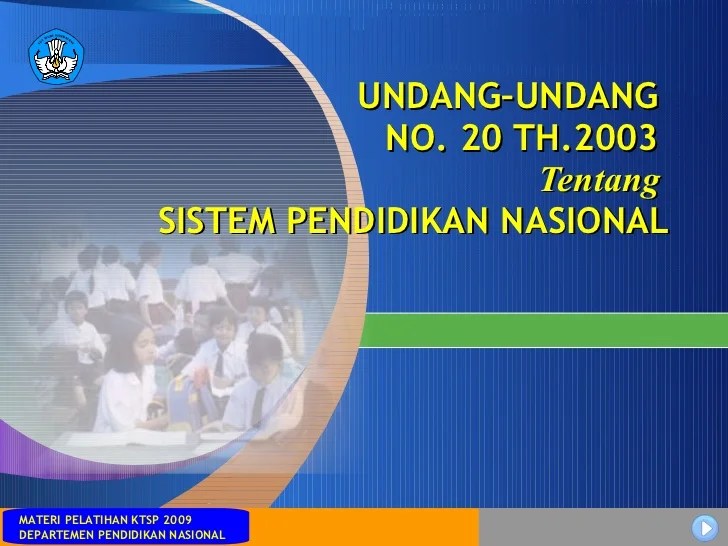 UNDANG-UNDANG
NO. 20 TH.2003
Tentang
SISTEM PENDIDIKAN NASIONAL

MATERI PELATIHAN KTSP 2009
DEPARTEMEN PENDIDIKAN NASIONAL